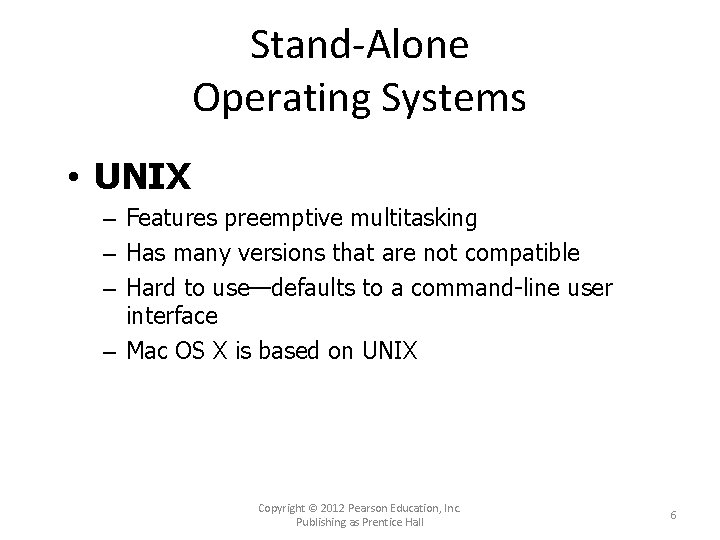 Stand-Alone
Operating Systems

• UNIX
– Features preemptive multitasking
– Has many versions that are not compatible
– Hard to use—defaults to a command-line user interface
– Mac OS X is based on UNIX

Copyright © 2012 Pearson Education, Inc.
Publishing as Prentice Hall

6